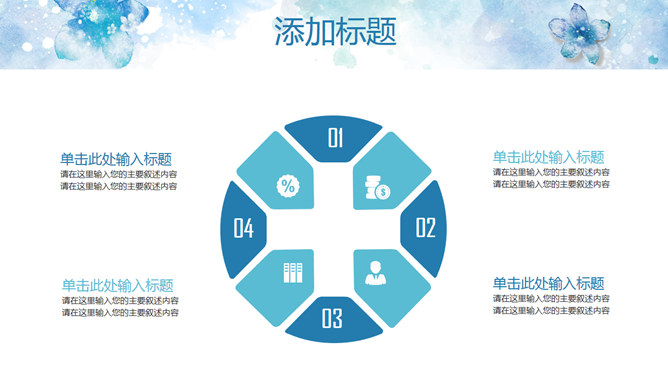 添加标题

单击此处输入标题
请在这里输入您的主要叙述内容
请在这里输入您的主要叙述内容

单击此处输入标题
请在这里输入您的主要叙述内容
请在这里输入您的主要叙述内容

01

%

04

02

03

单击此处输入标题
请在这里输入您的主要叙述内容
请在这里输入您的主要叙述内容

单击此处输入标题
请在这里输入您的主要叙述内容
请在这里输入您的主要叙述内容